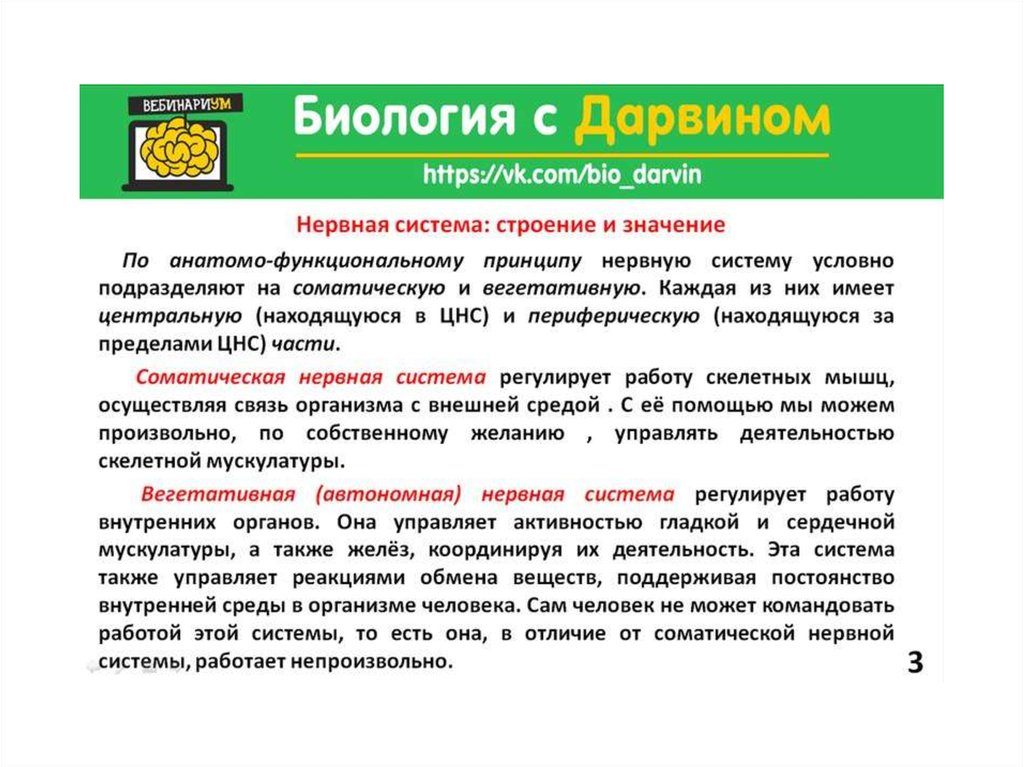 ВЕБИНАРИУМ

Биология с Дарвином

https://vk.com/bio_darvin

Нервная система: строение и значение

По анатомо-функциональному принципу нервную систему условно подразделяют на соматическую и вегетативную. Каждая из них имеет центральную (находящуюся в ЦНС) и периферическую (находящуюся за пределами ЦНС) части.

Соматическая нервная система регулирует работу скелетных мышц, осуществляя связь организма с внешней средой . С её помощью мы можем произвольно, по собственному желанию , управлять деятельностью скелетной мускулатуры.

Вегетативная (автономная) нервная система регулирует работу внутренних органов. Она управляет активностью гладкой и сердечной мускулатуры, а также желёз, координируя их деятельность. Эта система также управляет реакциями обмена веществ, поддерживая постоянство внутренней среды в организме человека. Сам человек не может командовать работой этой системы, то есть она, в отличие от соматической нервной системы, работает непроизвольно.

3